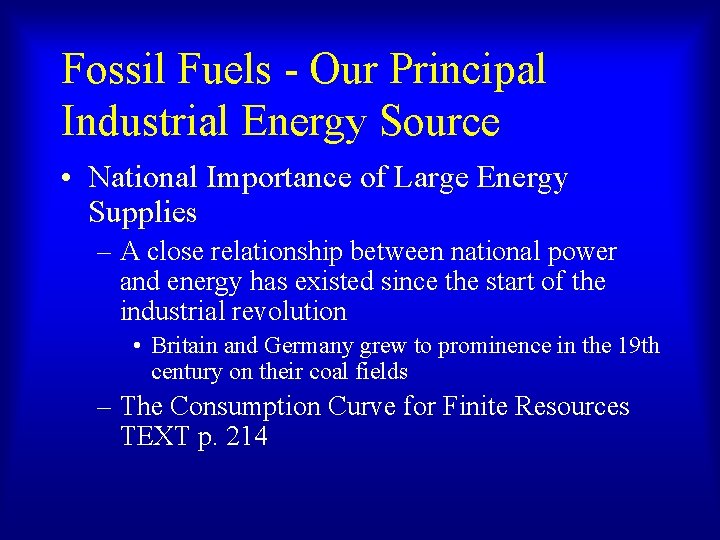 Fossil Fuels - Our Principal Industrial Energy Source

• National Importance of Large Energy Supplies

– A close relationship between national power and energy has existed since the start of the industrial revolution

• Britain and Germany grew to prominence in the 19th century on their coal fields

– The Consumption Curve for Finite Resources TEXT p. 214